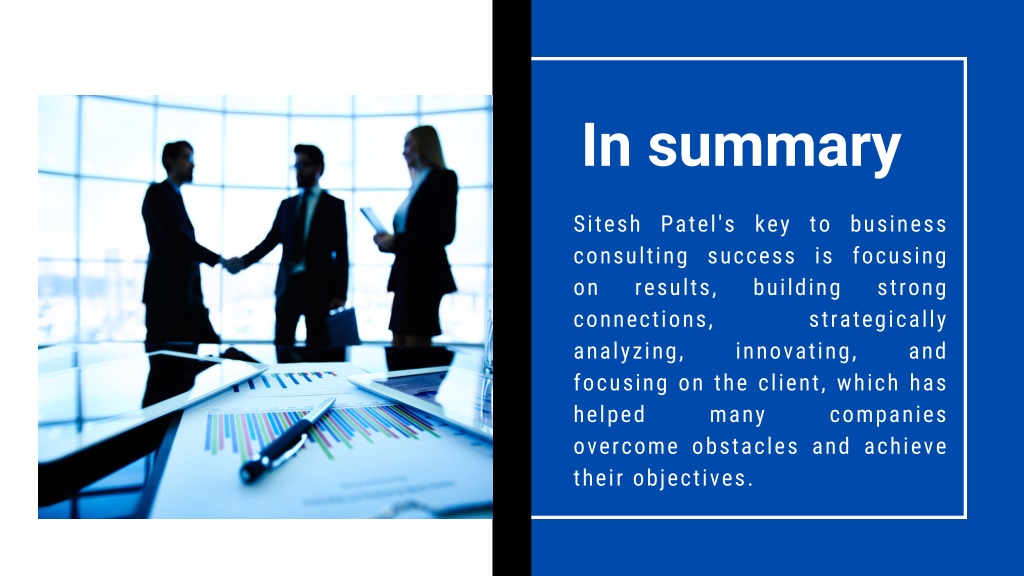 In summary

Sitesh Patel's key to business consulting success is focusing on results, building strong connections, strategically analyzing, innovating, and focusing on the client, which has helped many companies overcome obstacles and achieve their objectives.